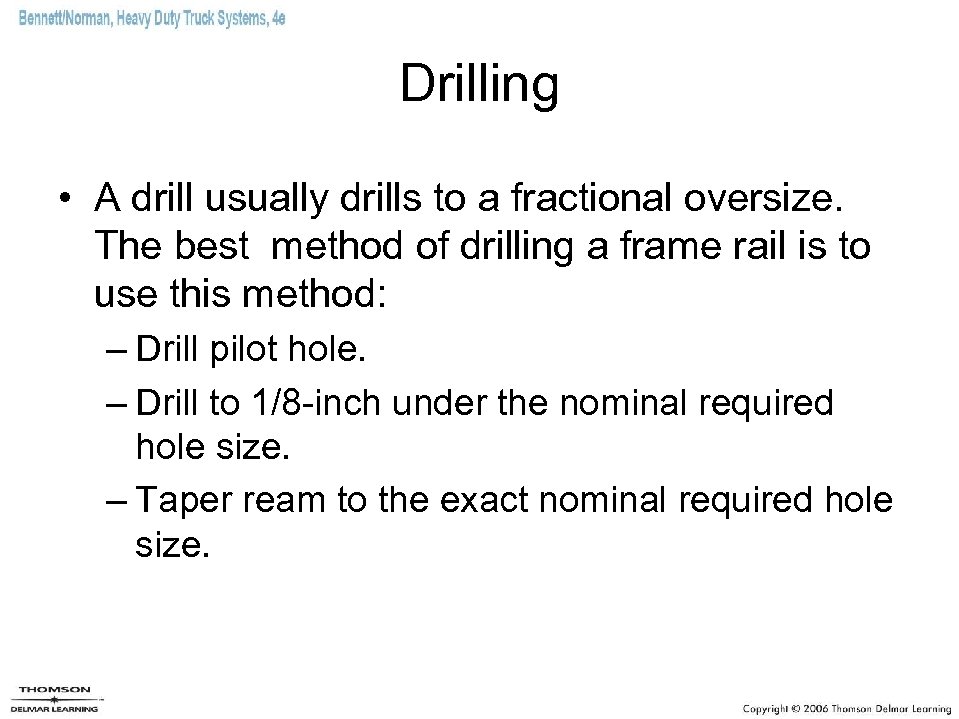 Bennett/Norman, Heavy Duty Truck Systems, 4e

Drilling

• A drill usually drills to a fractional oversize. The best method of drilling a frame rail is to use this method:

– Drill pilot hole.

– Drill to 1/8-inch under the nominal required hole size.

– Taper ream to the exact nominal required hole size.

THOMSON
DELMAR LEARNING

Copyright © 2006 Thomson Delmar Learning